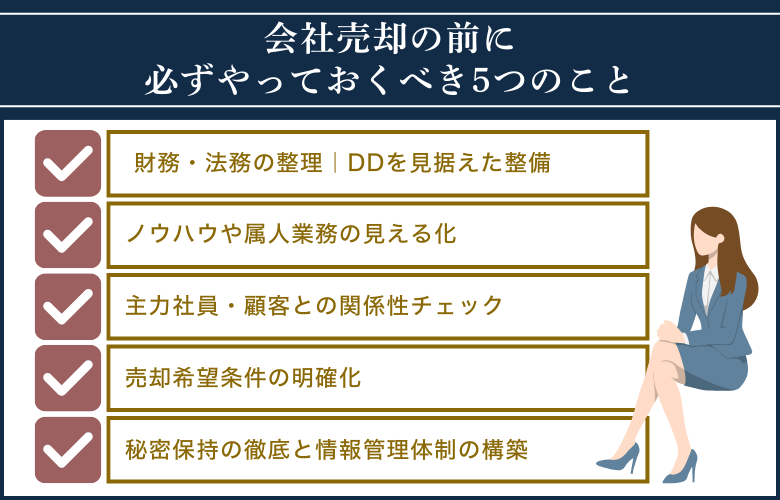 会社売却の前に
必ずやっておくべき5つのこと

財務・法務の整理｜DDを見据えた整備

ノウハウや属人業務の見える化

主力社員・顧客との関係性チェック

売却希望条件の明確化

秘密保持の徹底と情報管理体制の構築